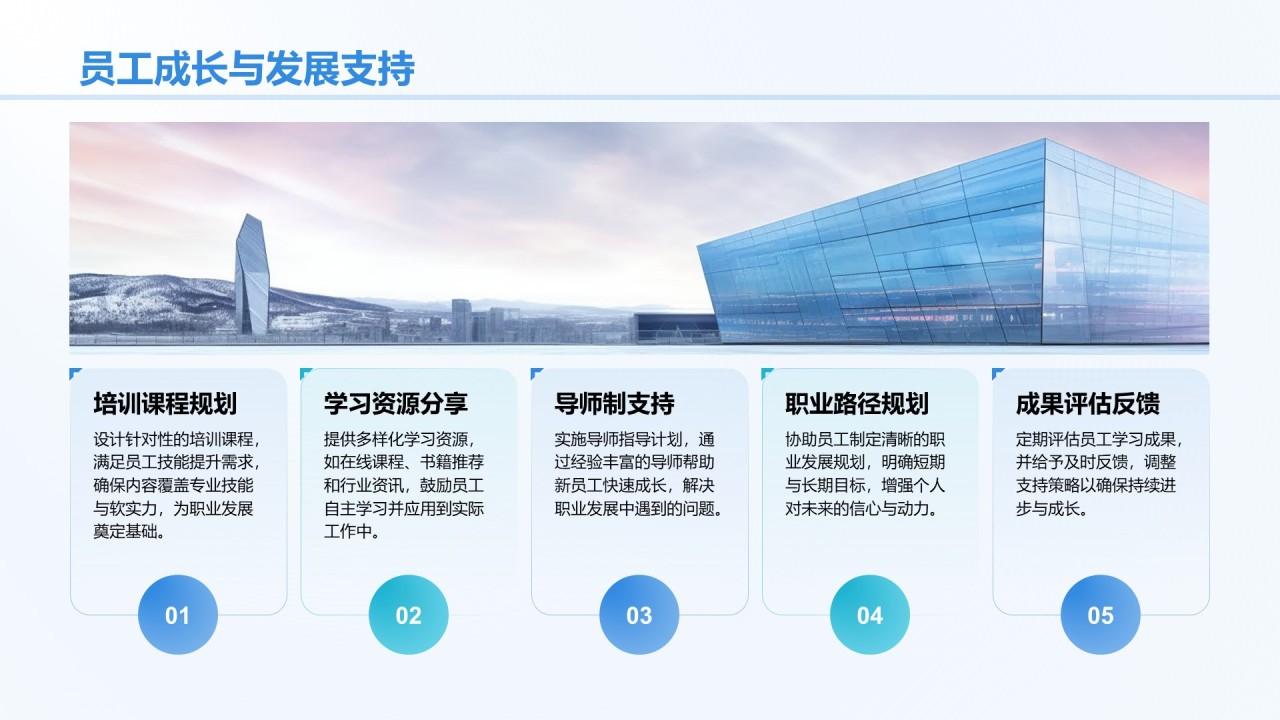 员工成长与发展支持

培训课程规划

设计针对性的培训课程，满足员工技能提升需求，确保内容覆盖专业技能与软实力，为职业发展奠定基础。

01

学习资源分享

提供多样化学习资源，如在线课程、书籍推荐和行业资讯，鼓励员工自主学习并应用到实际工作中。

02

导师制支持

实施导师指导计划，通过经验丰富的导师帮助新员工快速成长，解决职业发展中遇到的问题。

03

职业路径规划

协助员工制定清晰的职业发展规划，明确短期与长期目标，增强个人对未来的信心与动力。

04

成果评估反馈

定期评估员工学习成果，并给予及时反馈，调整支持策略以确保持续进步与成长。

05